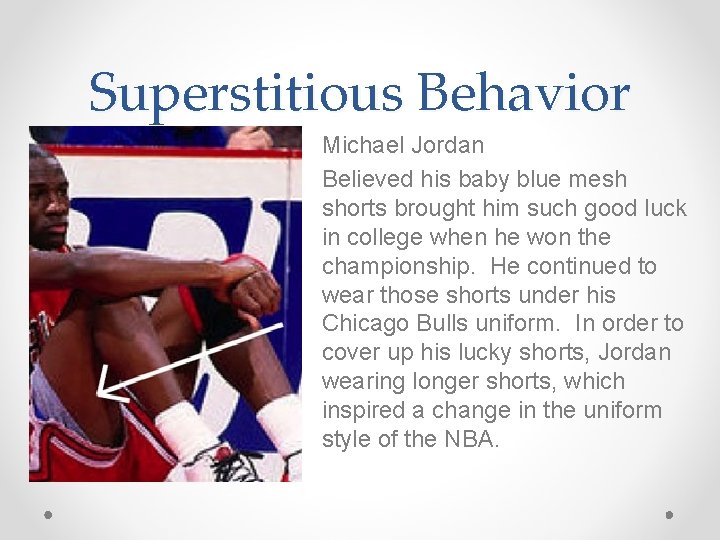 Superstitious Behavior

Michael Jordan

Believed his baby blue mesh shorts brought him such good luck in college when he won the championship. He continued to wear those shorts under his Chicago Bulls uniform. In order to cover up his lucky shorts, Jordan wearing longer shorts, which inspired a change in the uniform style of the NBA.